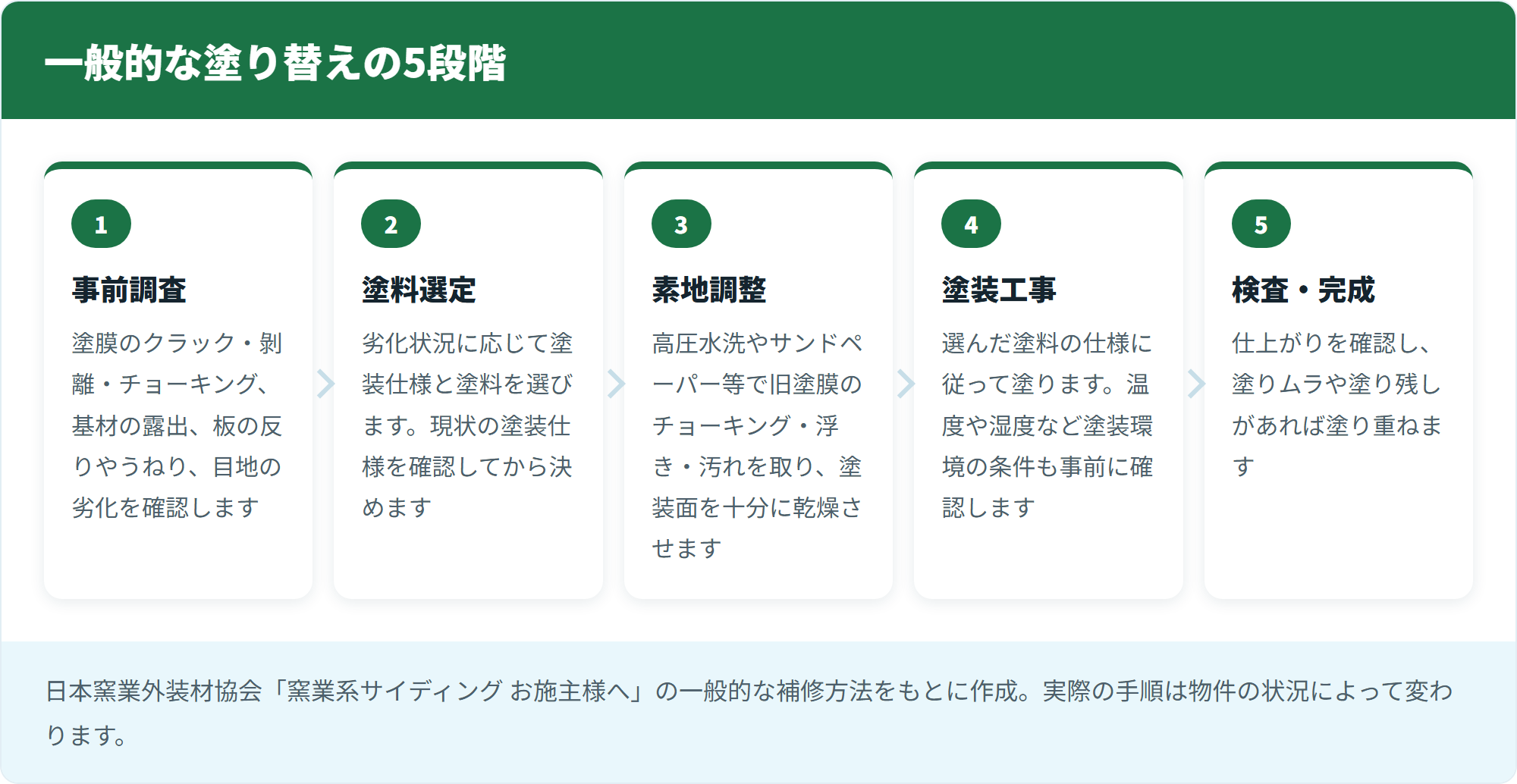 一般的な塗り替えの5段階

1
事前調査
塗膜のクラック・剥離・チョーキング、基材の露出、板の反りやうねり、目地の劣化を確認します

2
塗料選定
劣化状況に応じて塗装仕様と塗料を選びます。現状の塗装仕様を確認してから決めます

3
素地調整
高圧水洗やサンドペーパー等で旧塗膜のチョーキング・浮き・汚れを取り、塗装面を十分に乾燥させます

4
塗装工事
選んだ塗料の仕様に従って塗ります。温度や湿度など塗装環境の条件も事前に確認します

5
検査・完成
仕上がりを確認し、塗りムラや塗り残しがあれば塗り重ねます

日本窯業外装材協会「窯業系サイディング お施主様へ」の一般的な補修方法をもとに作成。実際の手順は物件の状況によって変わります。